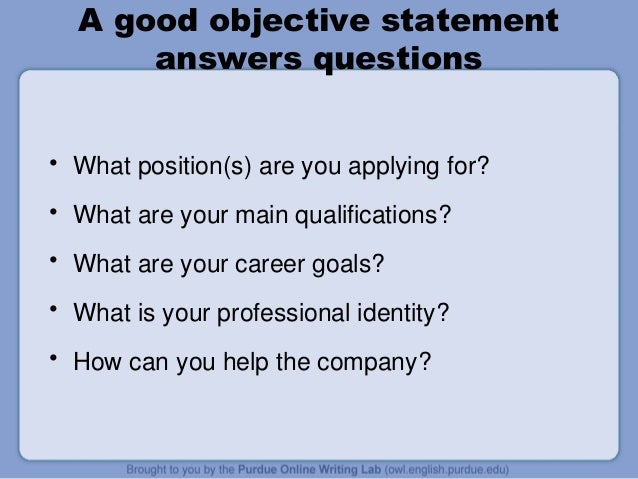 A good objective statement answers questions

• What position(s) are you applying for?
• What are your main qualifications?
• What are your career goals?
• What is your professional identity?
• How can you help the company?

Brought to you by the Purdue Online Writing Lab (owl.english.purdue.edu)